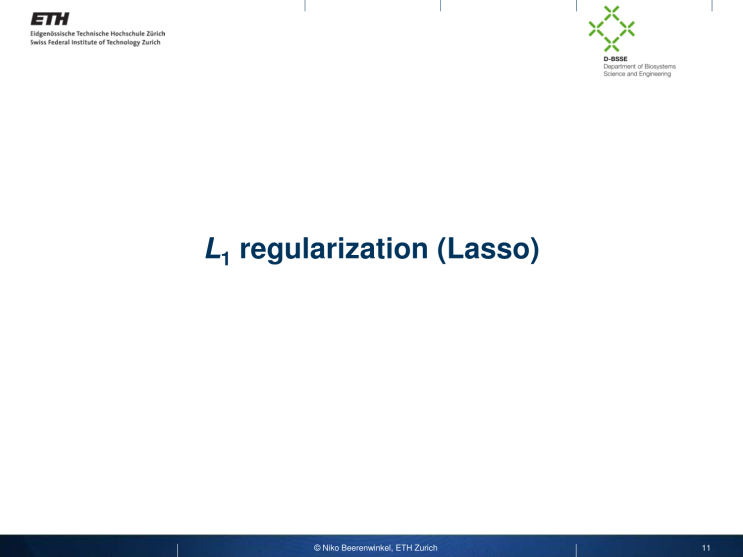 ETH
Eidgenössische Technische Hochschule Zürich
Swiss Federal Institute of Technology Zurich

D-BSSE
Department of Biosystems Science and Engineering

$L_1$ regularization (Lasso)

© Niko Beerenwinkel, ETH Zurich

11